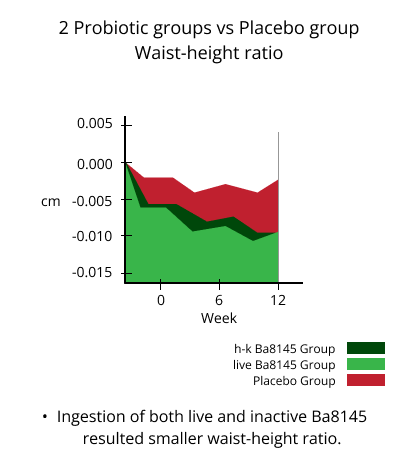 2 Probiotic groups vs Placebo group
Waist-height ratio

0.005
0.000
cm -0.005
-0.010
-0.015

0
6
12
Week

h-k Ba8145 Group
live Ba8145 Group
Placebo Group

• Ingestion of both live and inactive Ba8145 resulted smaller waist-height ratio.